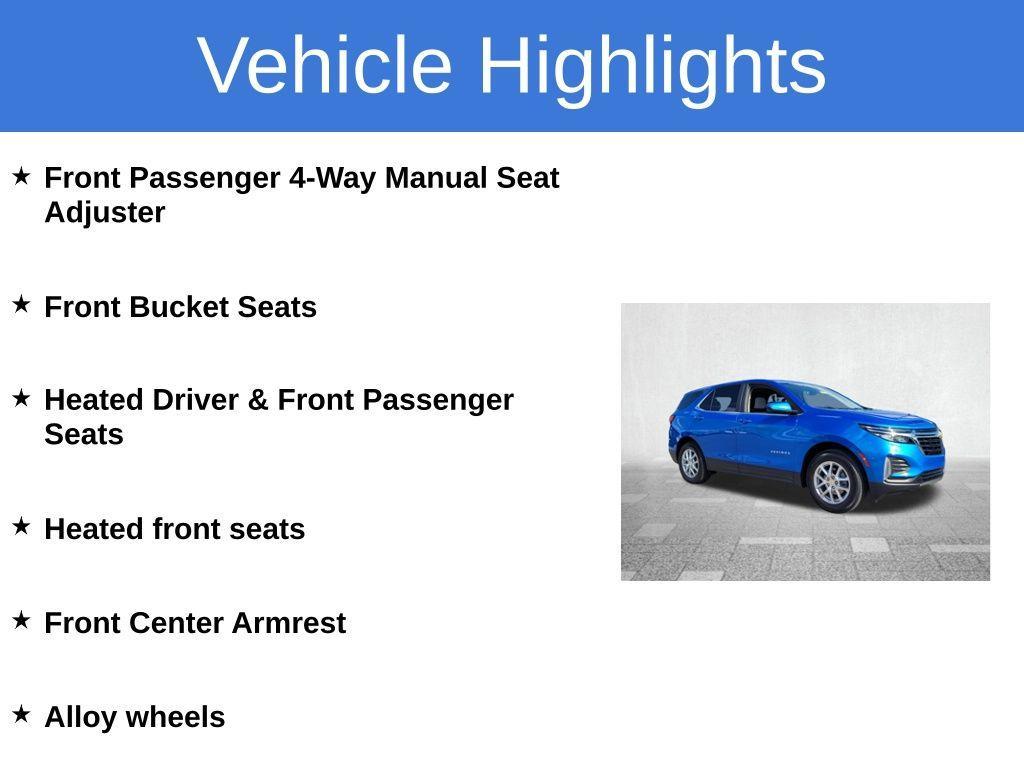 Vehicle Highlights

★ Front Passenger 4-Way Manual Seat Adjuster

★ Front Bucket Seats

★ Heated Driver & Front Passenger Seats

★ Heated front seats

★ Front Center Armrest

★ Alloy wheels